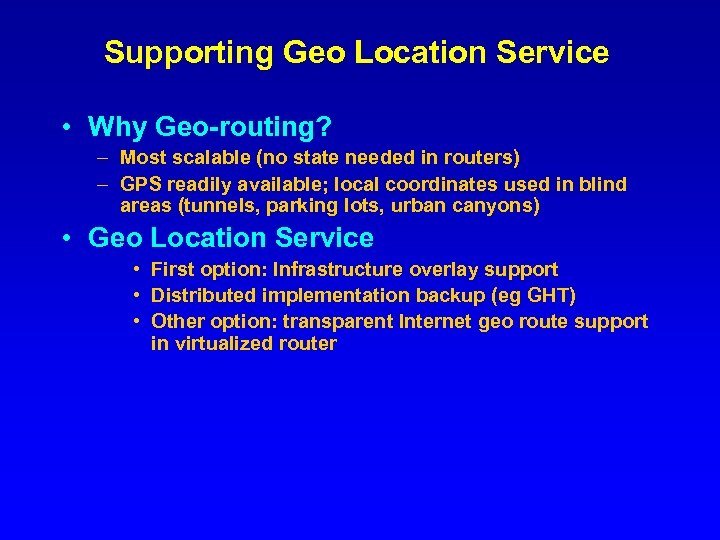 Supporting Geo Location Service

• Why Geo-routing?
– Most scalable (no state needed in routers)
– GPS readily available; local coordinates used in blind areas (tunnels, parking lots, urban canyons)

• Geo Location Service
• First option: Infrastructure overlay support
• Distributed implementation backup (eg GHT)
• Other option: transparent Internet geo route support in virtualized router